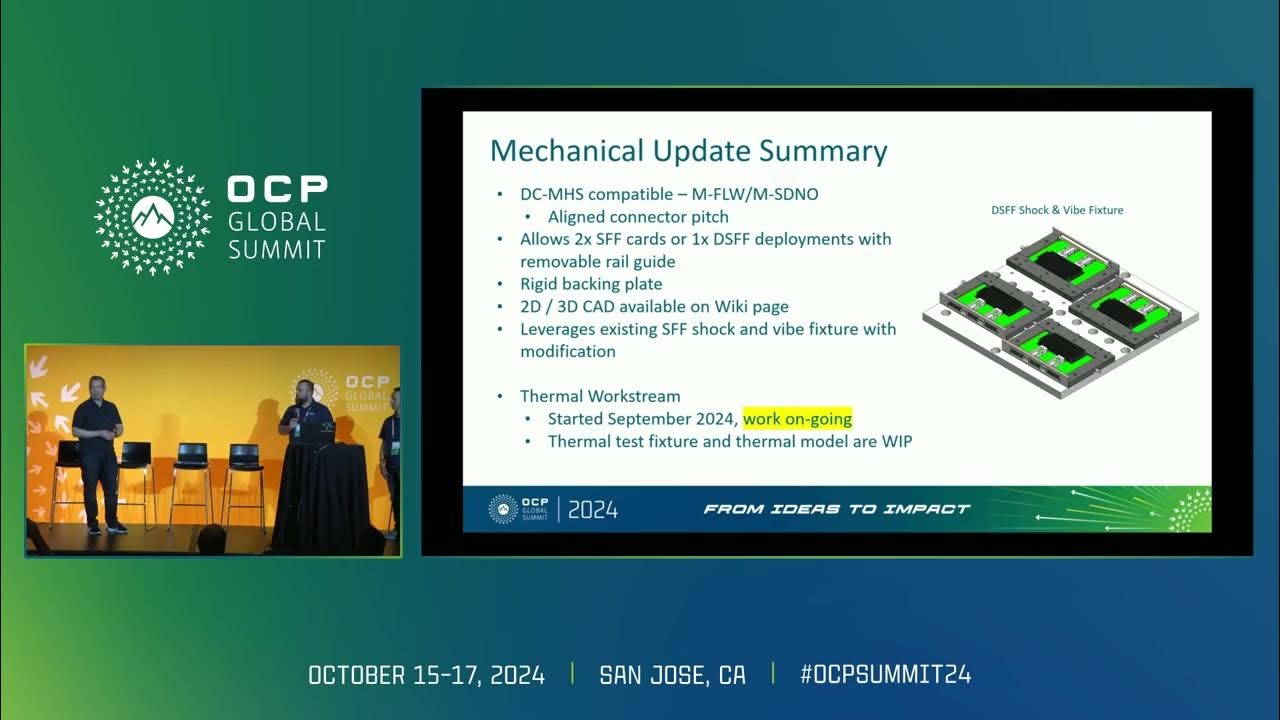 OCP GLOBAL SUMMIT

OCP GLOBAL SUMMIT

Mechanical Update Summary

• DC-MHS compatible – M-FLW/M-SDNO
  • Aligned connector pitch
• Allows 2x SFF cards or 1x DSFF deployments with removable rail guide
• Rigid backing plate
• 2D / 3D CAD available on Wiki page
• Leverages existing SFF shock and vibe fixture with modification

• Thermal Workstream
  • Started September 2024, work on-going
  • Thermal test fixture and thermal model are WIP

DSFF Shock & Vibe Fixture

OCP GLOBAL SUMMIT | 2024 FROM IDEAS TO IMPACT

OCTOBER 15-17, 2024 | SAN JOSE, CA | #OCPSUMMIT24